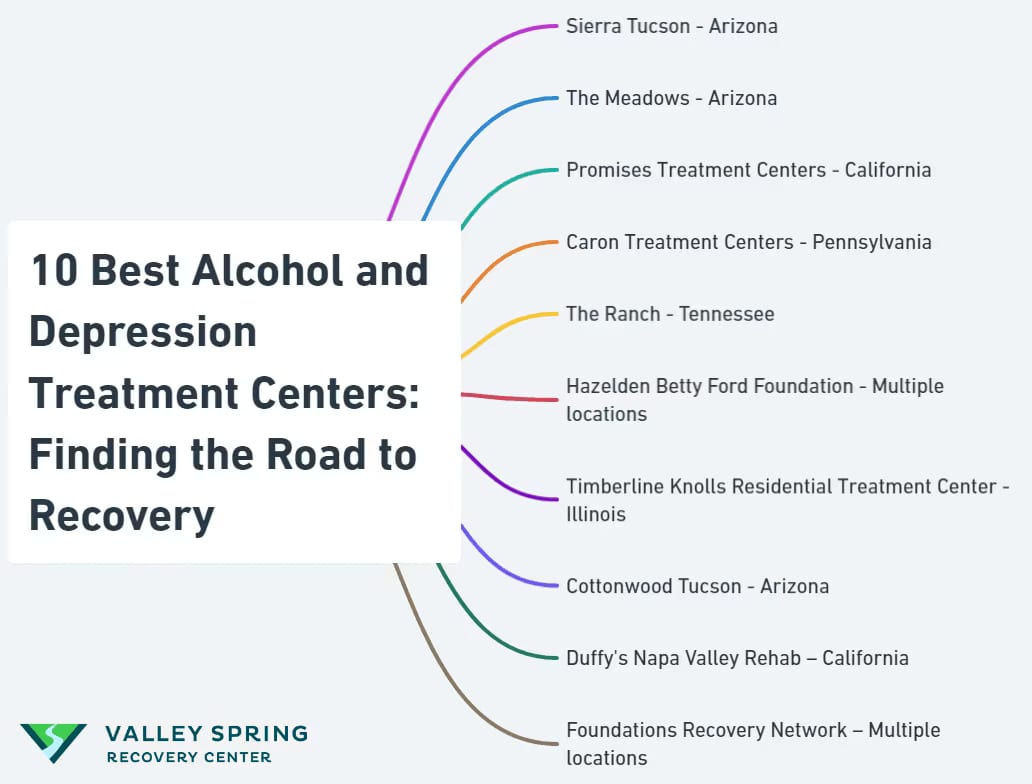 10 Best Alcohol and Depression Treatment Centers: Finding the Road to Recovery

Sierra Tucson - Arizona

The Meadows - Arizona

Promises Treatment Centers - California

Caron Treatment Centers - Pennsylvania

The Ranch - Tennessee

Hazelden Betty Ford Foundation - Multiple locations

Timberline Knolls Residential Treatment Center - Illinois

Cottonwood Tucson - Arizona

Duffy's Napa Valley Rehab – California

Foundations Recovery Network – Multiple locations

VALLEY SPRING
RECOVERY CENTER